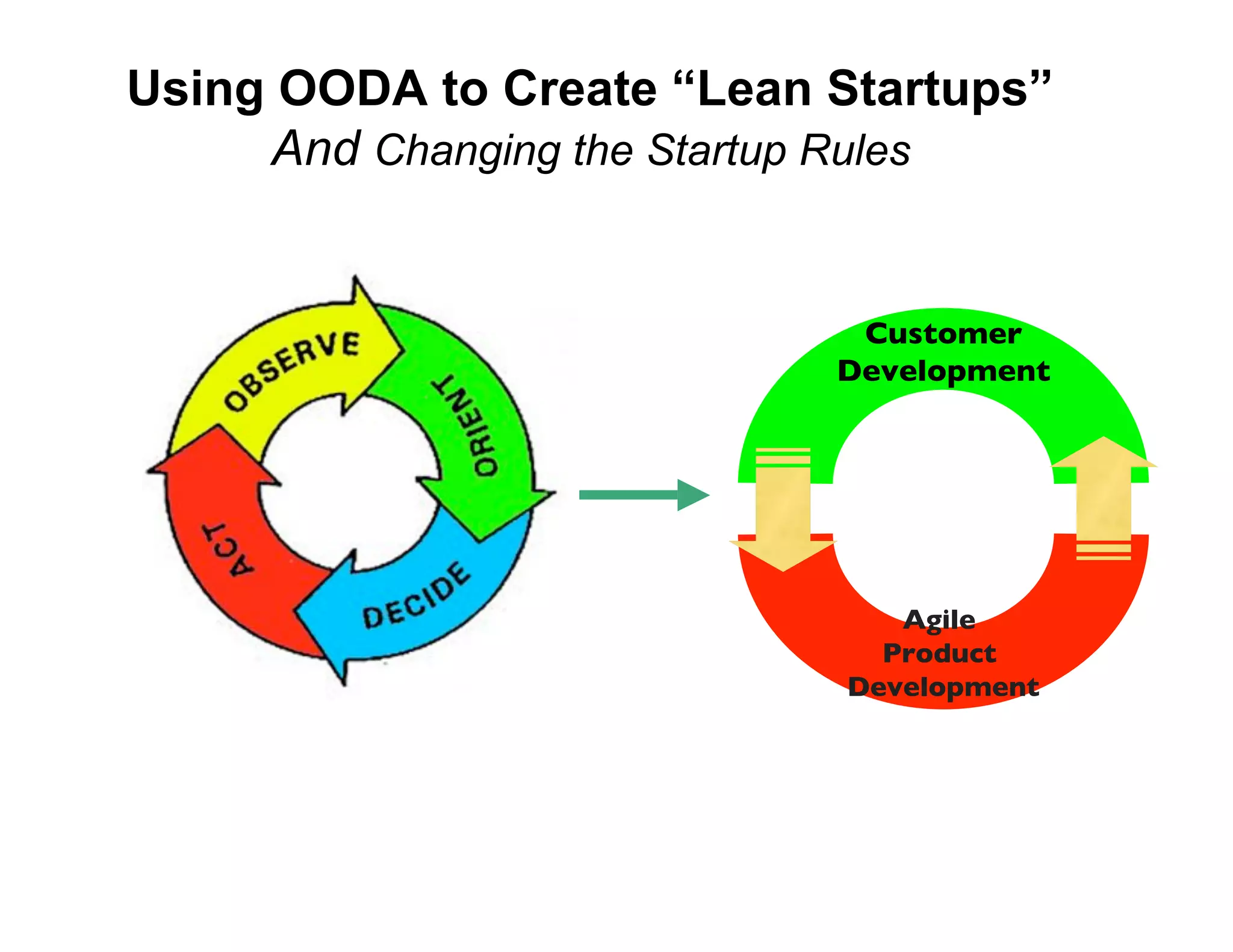 Using OODA to Create “Lean Startups”
And Changing the Startup Rules

OBSERVE
ORIENT
DECIDE
ACT

Customer Development

Agile Product Development